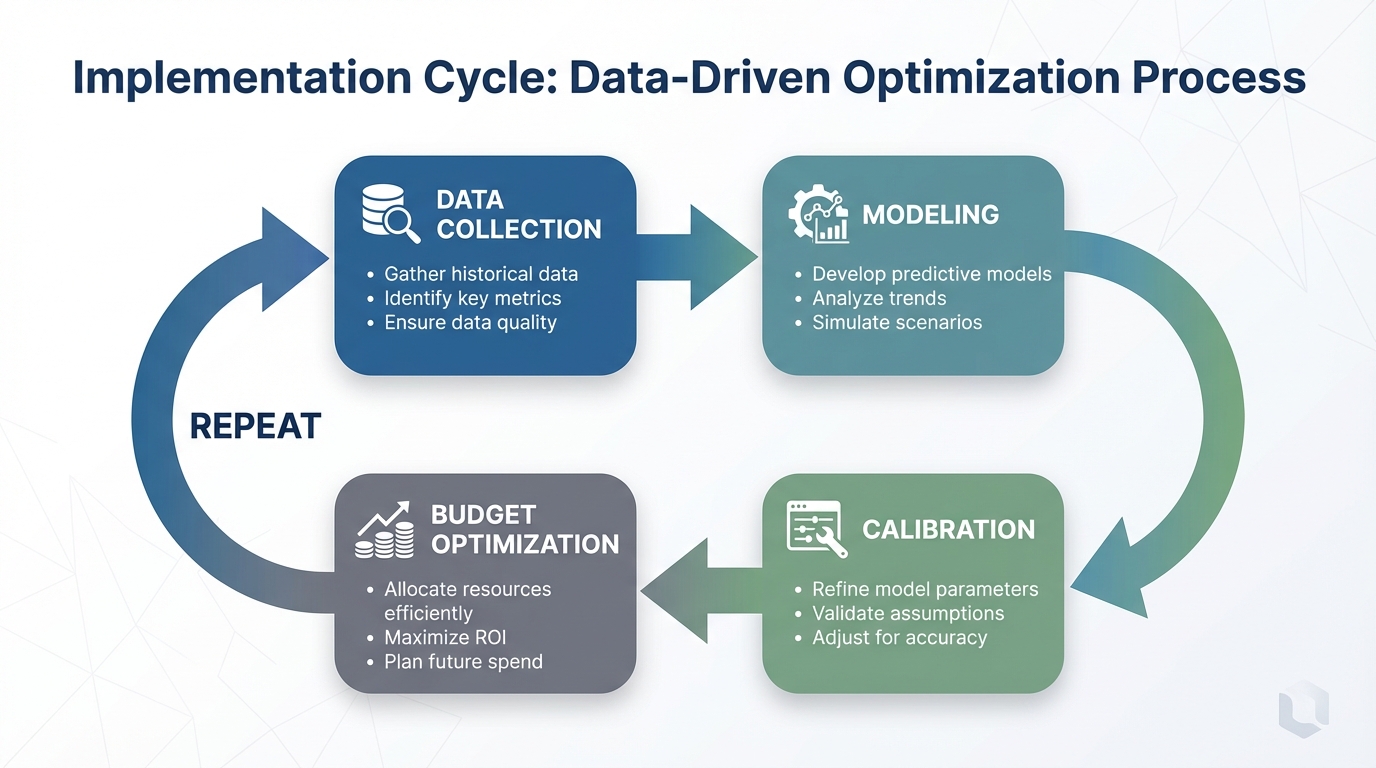 Implementation Cycle: Data-Driven Optimization Process

DATA COLLECTION
• Gather historical data
• Identify key metrics
• Ensure data quality

MODELING
• Develop predictive models
• Analyze trends
• Simulate scenarios

CALIBRATION
• Refine model parameters
• Validate assumptions
• Adjust for accuracy

BUDGET OPTIMIZATION
• Allocate resources efficiently
• Maximize ROI
• Plan future spend

REPEAT